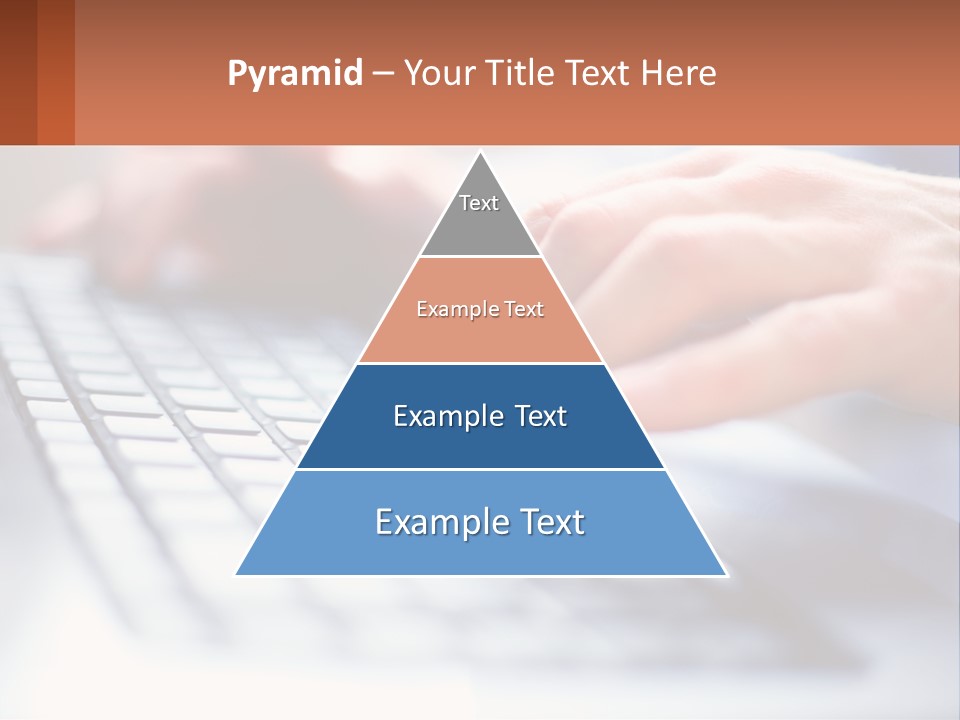 Pyramid – Your Title Text Here

Text

Example Text

Example Text

Example Text